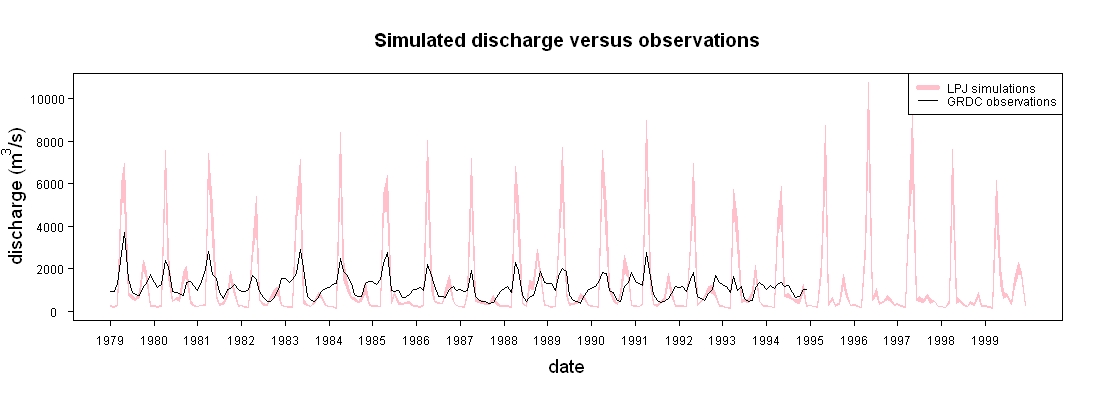 Simulated discharge versus observations

LPJ simulations
GRDC observations

discharge ($m^3/s$)

10000
8000
6000
4000
2000
0

1979 1980 1981 1982 1983 1984 1985 1986 1987 1988 1989 1990 1991 1992 1993 1994 1995 1996 1997 1998 1999

date